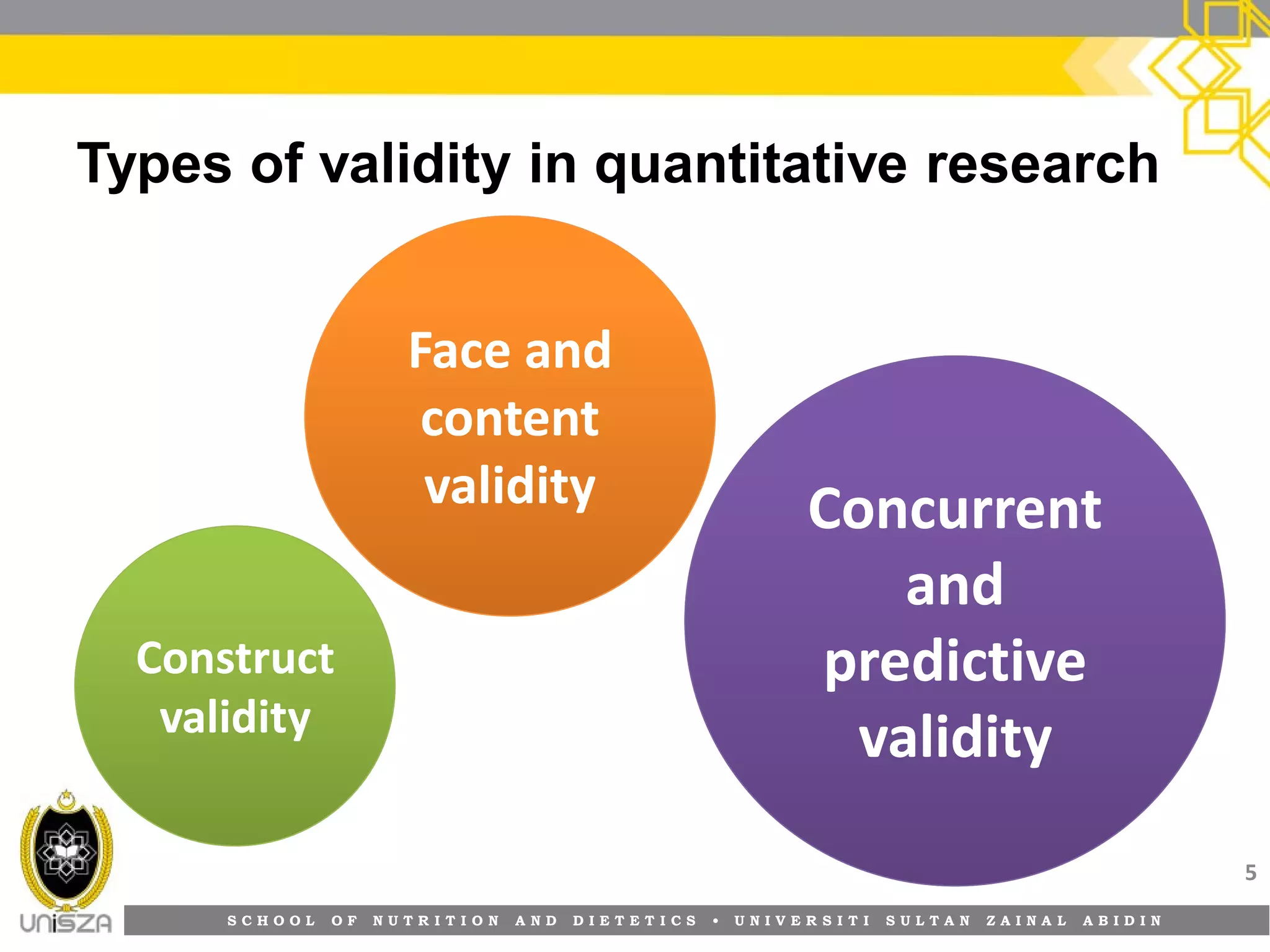 Types of validity in quantitative research

Face and content validity

Construct validity

Concurrent and predictive validity

5

UniSZA

SCHOOL OF NUTRITION AND DIETETICS • UNIVERSITI SULTAN ZAINAL ABIDIN